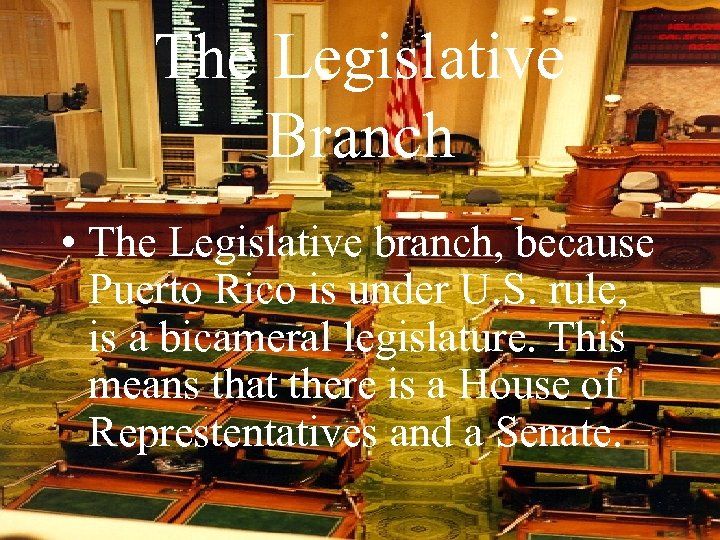 The Legislative Branch

• The Legislative branch, because Puerto Rico is under U.S. rule, is a bicameral legislature. This means that there is a House of Represtentatives and a Senate.